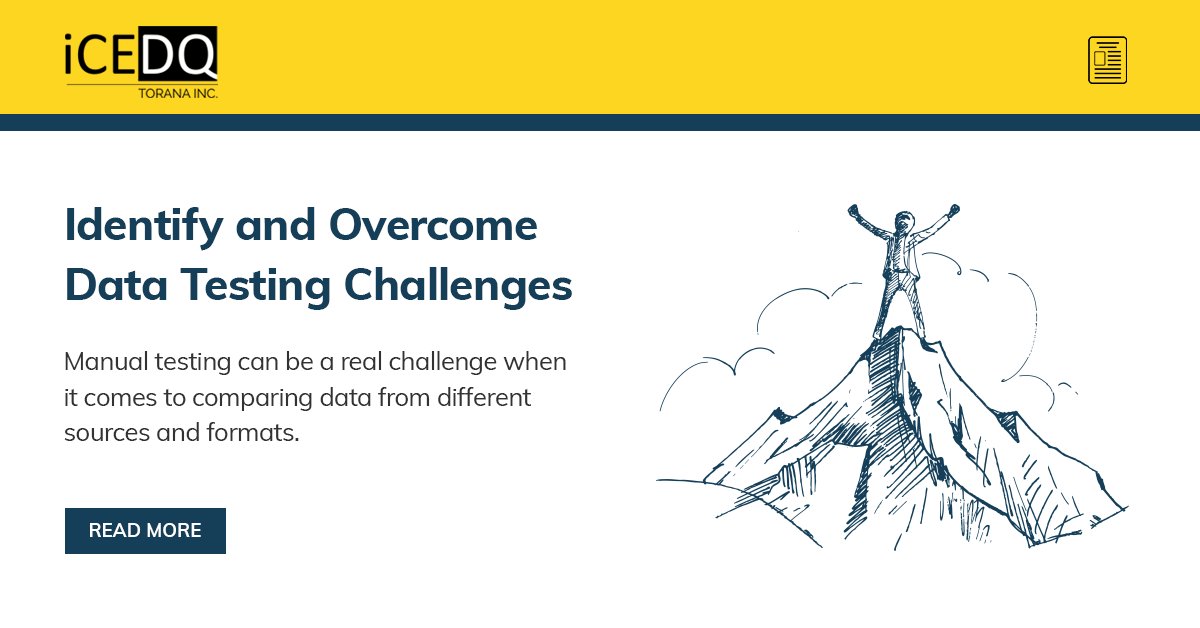 iCEDQ
TORANA INC.

Identify and Overcome Data Testing Challenges

Manual testing can be a real challenge when it comes to comparing data from different sources and formats.

READ MORE